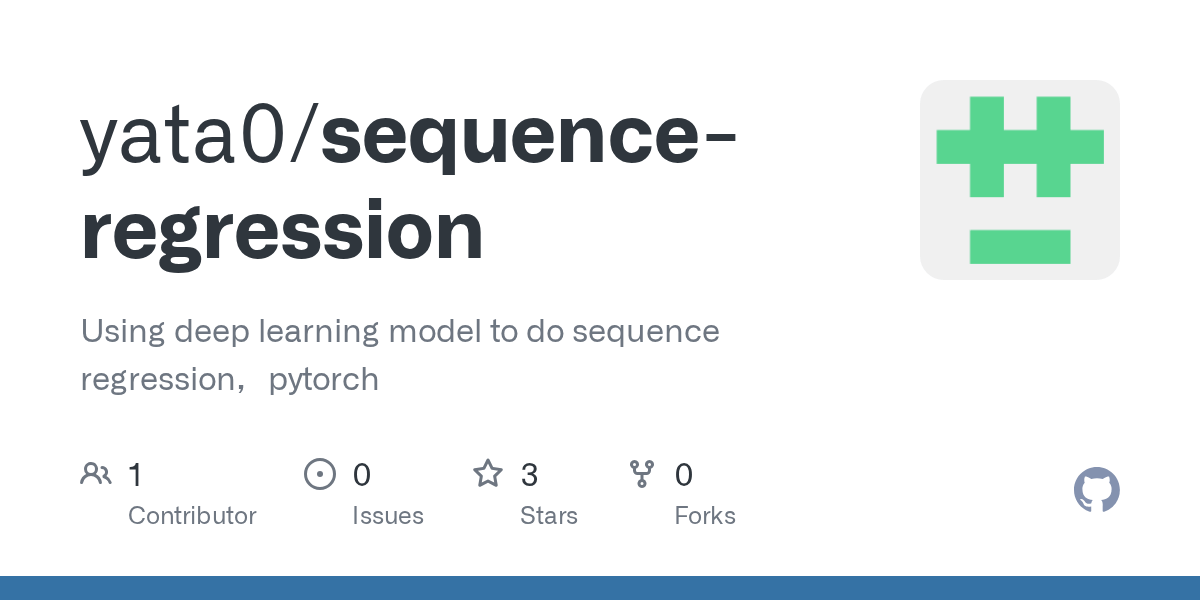 yata0/sequence-regression

Using deep learning model to do sequence regression，pytorch

1 Contributor

0 Issues

3 Stars

0 Forks